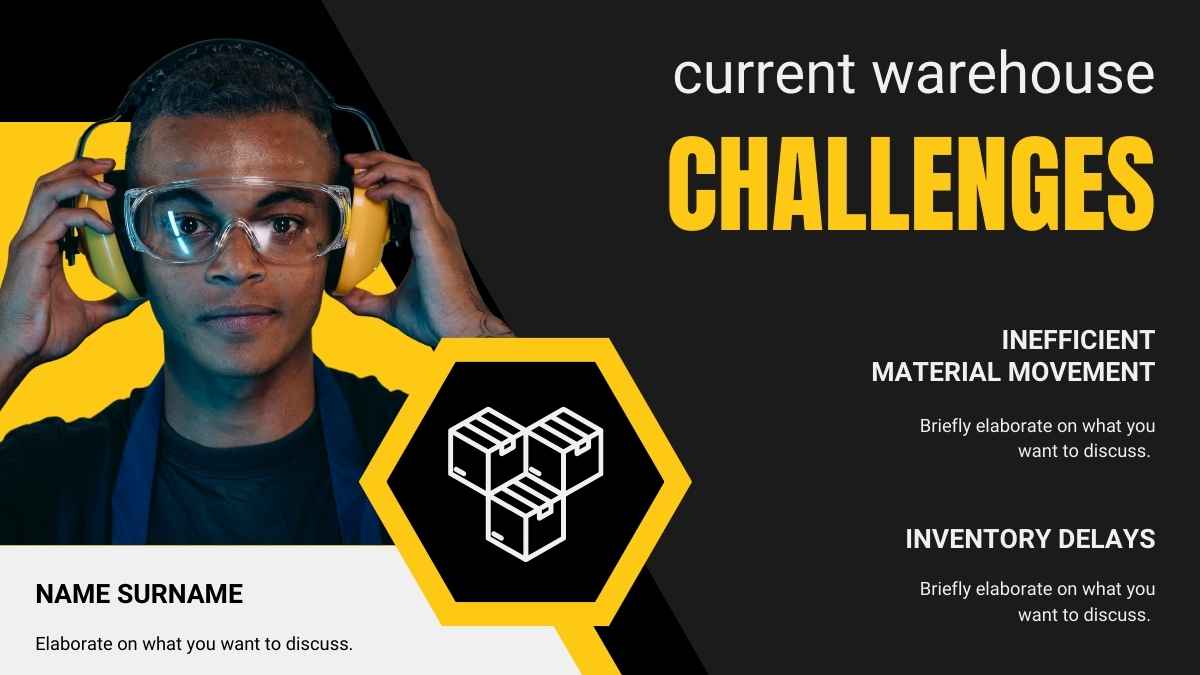 current warehouse
CHALLENGES

INEFFICIENT MATERIAL MOVEMENT

Briefly elaborate on what you want to discuss.

INVENTORY DELAYS

Briefly elaborate on what you want to discuss.

NAME SURNAME

Elaborate on what you want to discuss.